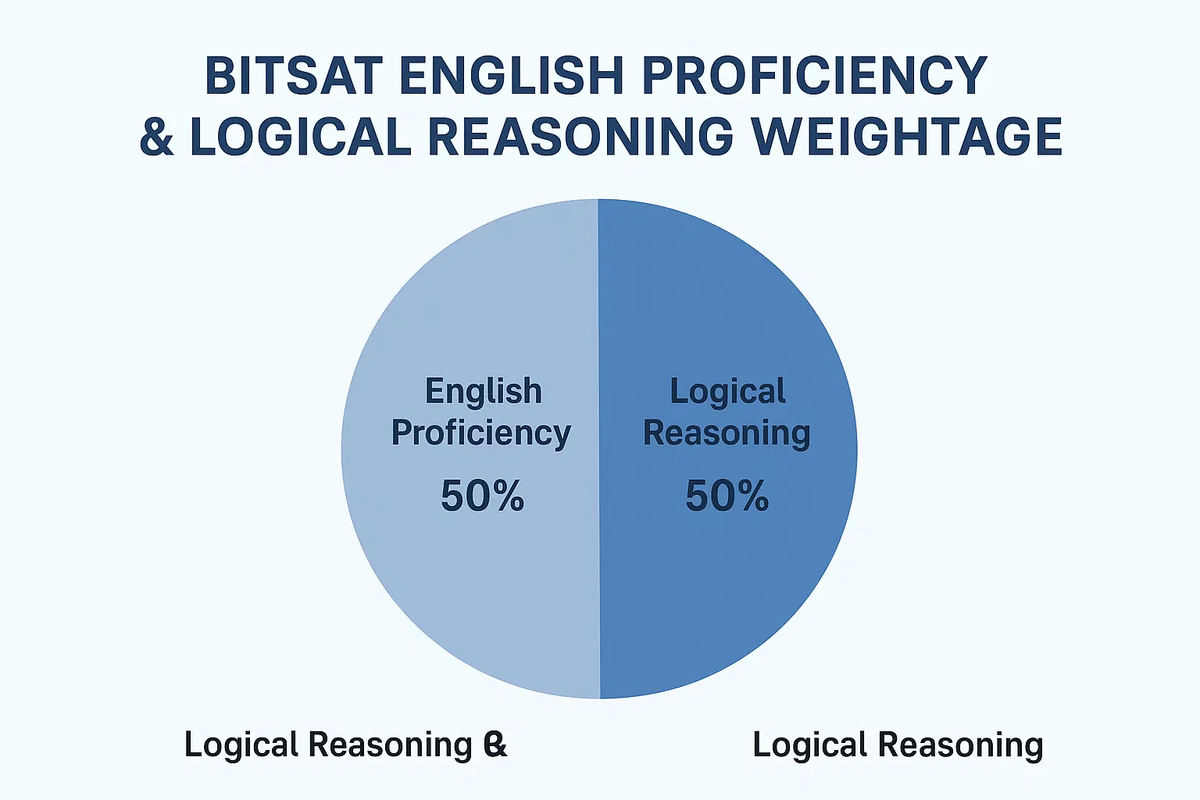 BITSAT ENGLISH PROFICIENCY & LOGICAL REASONING WEIGHTAGE

English Proficiency
50%

Logical Reasoning
50%

Logical Reasoning &

Logical Reasoning